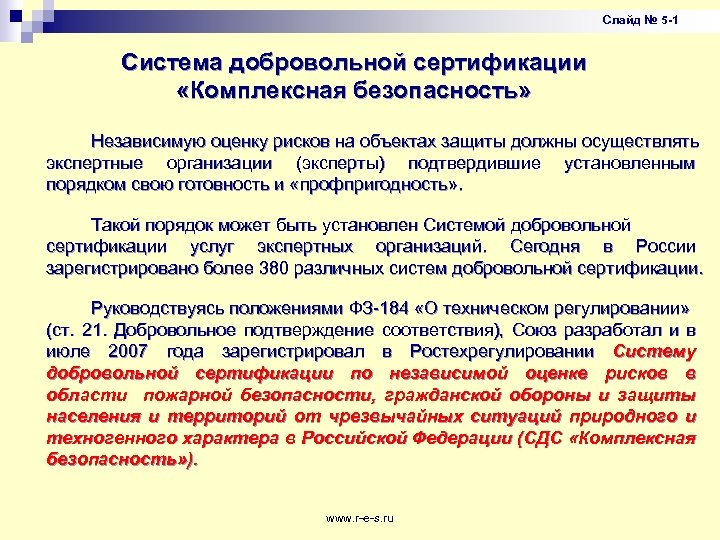 Слайд № 5-1

Система добровольной сертификации «Комплексная безопасность»

Независимую оценку рисков на объектах защиты должны осуществлять экспертные организации (эксперты) подтвердившие установленным порядком свою готовность и «профпригодность».

Такой порядок может быть установлен Системой добровольной сертификации услуг экспертных организаций. Сегодня в России зарегистрировано более 380 различных систем добровольной сертификации.

Руководствуясь положениями ФЗ-184 «О техническом регулировании» (ст. 21. Добровольное подтверждение соответствия), Союз разработал и в июле 2007 года зарегистрировал в Ростехрегулировании Систему добровольной сертификации по независимой оценке рисков в области пожарной безопасности, гражданской обороны и защиты населения и территорий от чрезвычайных ситуаций природного и техногенного характера в Российской Федерации (СДС «Комплексная безопасность»).

www.r-e-s.ru